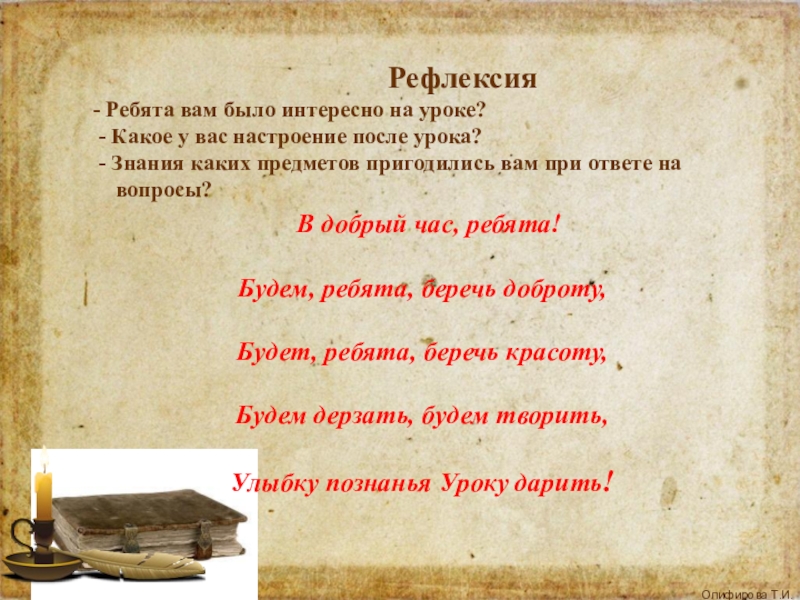 Рефлексия

- Ребята вам было интересно на уроке?
- Какое у вас настроение после урока?
- Знания каких предметов пригодились вам при ответе на вопросы?

В добрый час, ребята!

Будем, ребята, беречь доброту,

Будет, ребята, беречь красоту,

Будем дерзать, будем творить,

Улыбку познанья Уроку дарить!

Олифирова Т.И.